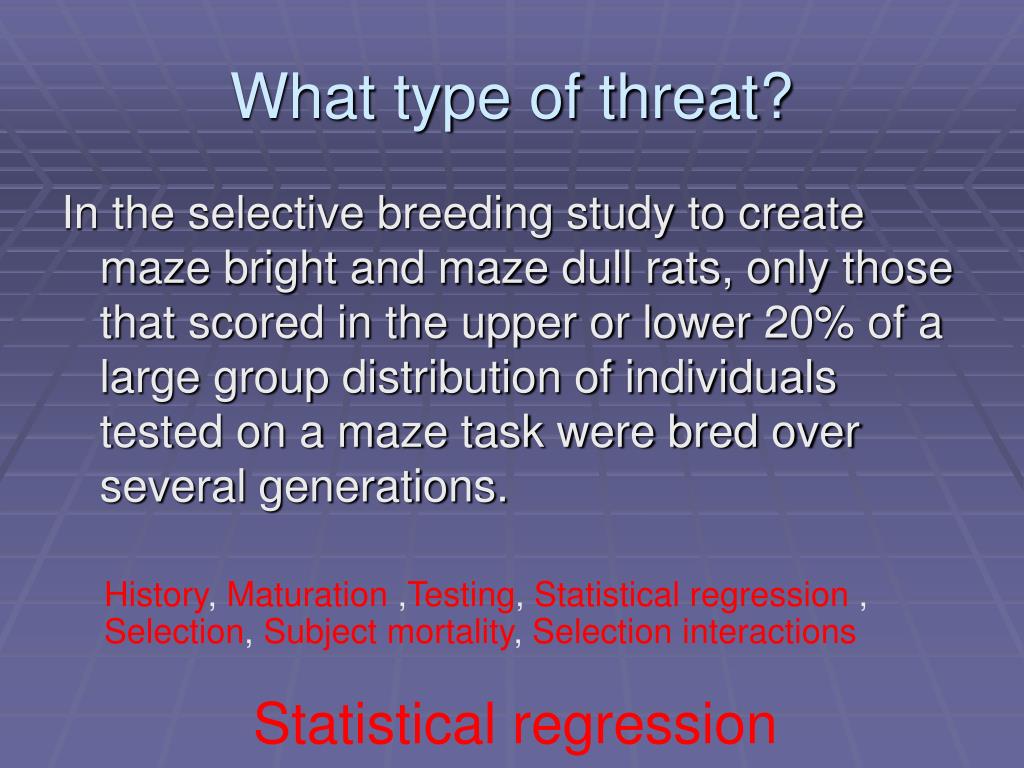 What type of threat?

In the selective breeding study to create maze bright and maze dull rats, only those that scored in the upper or lower 20% of a large group distribution of individuals tested on a maze task were bred over several generations.

History, Maturation ,Testing, Statistical regression , Selection, Subject mortality, Selection interactions

Statistical regression